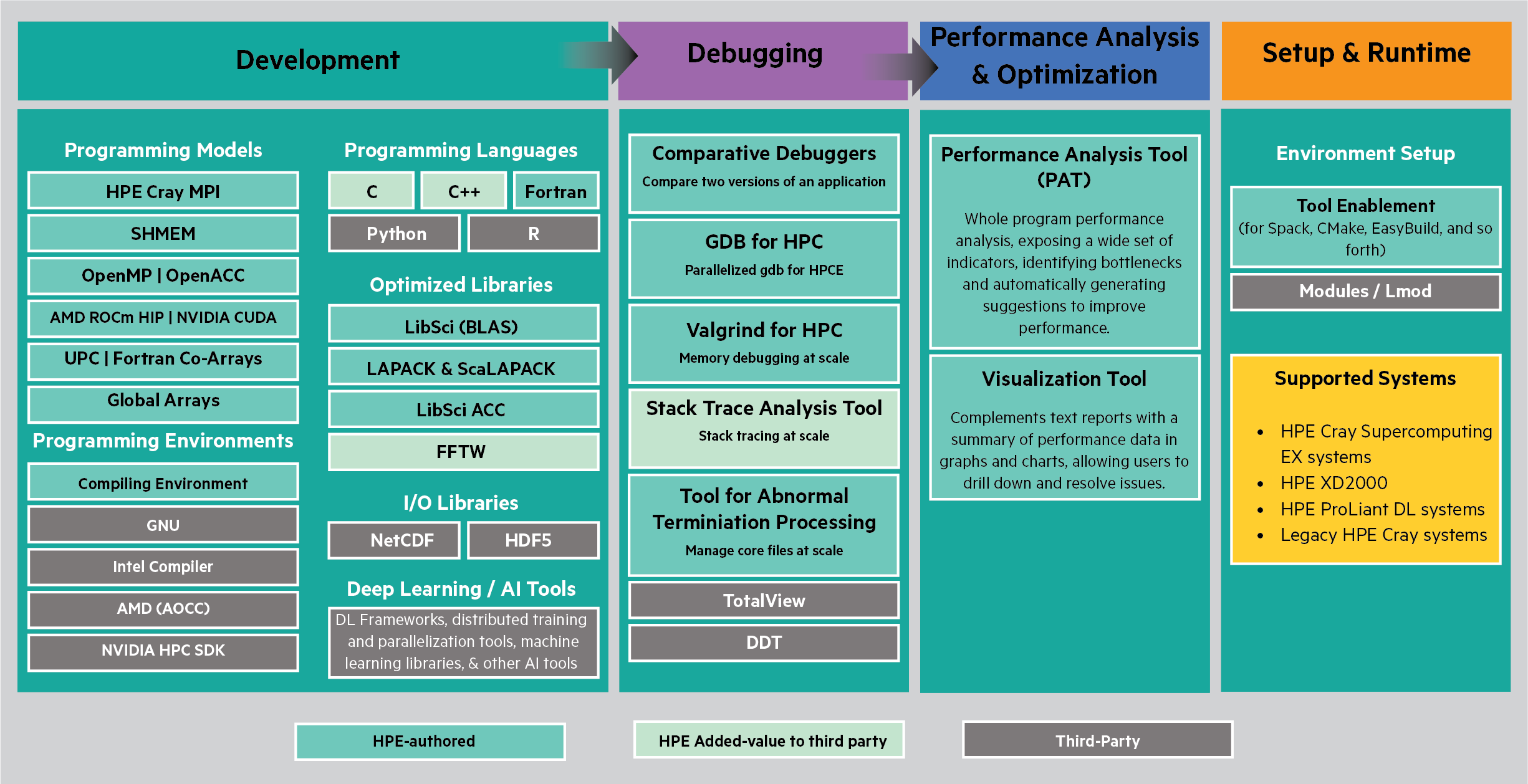 Development

Debugging

Performance Analysis & Optimization

Setup & Runtime

Programming Models

HPE Cray MPI

SHMEM

OpenMP | OpenACC

AMD ROCm HIP | NVIDIA CUDA

UPC | Fortran Co-Arrays

Global Arrays

Programming Environments

Compiling Environment

GNU

Intel Compiler

AMD (AOCC)

NVIDIA HPC SDK

Programming Languages

C

C++

Fortran

Python

R

Optimized Libraries

LibSci (BLAS)

LAPACK & ScaLAPACK

LibSci ACC

FFTW

I/O Libraries

NetCDF

HDF5

Deep Learning / AI Tools

DL Frameworks, distributed training and parallelization tools, machine learning libraries, & other AI tools

Comparative Debuggers
Compare two versions of an application

GDB for HPC
Parallelized gdb for HPCE

Valgrind for HPC
Memory debugging at scale

Stack Trace Analysis Tool
Stack tracing at scale

Tool for Abnormal Terminiation Processing
Manage core files at scale

TotalView

DDT

Performance Analysis Tool (PAT)

Whole program performance analysis, exposing a wide set of indicators, identifying bottlenecks and automatically generating suggestions to improve performance.

Visualization Tool

Complements text reports with a summary of performance data in graphs and charts, allowing users to drill down and resolve issues.

Environment Setup

Tool Enablement
(for Spack, CMake, EasyBuild, and so forth)

Modules / Lmod

Supported Systems

• HPE Cray Supercomputing EX systems
• HPE XD2000
• HPE ProLiant DL systems
• Legacy HPE Cray systems

HPE-authored

HPE Added-value to third party

Third-Party